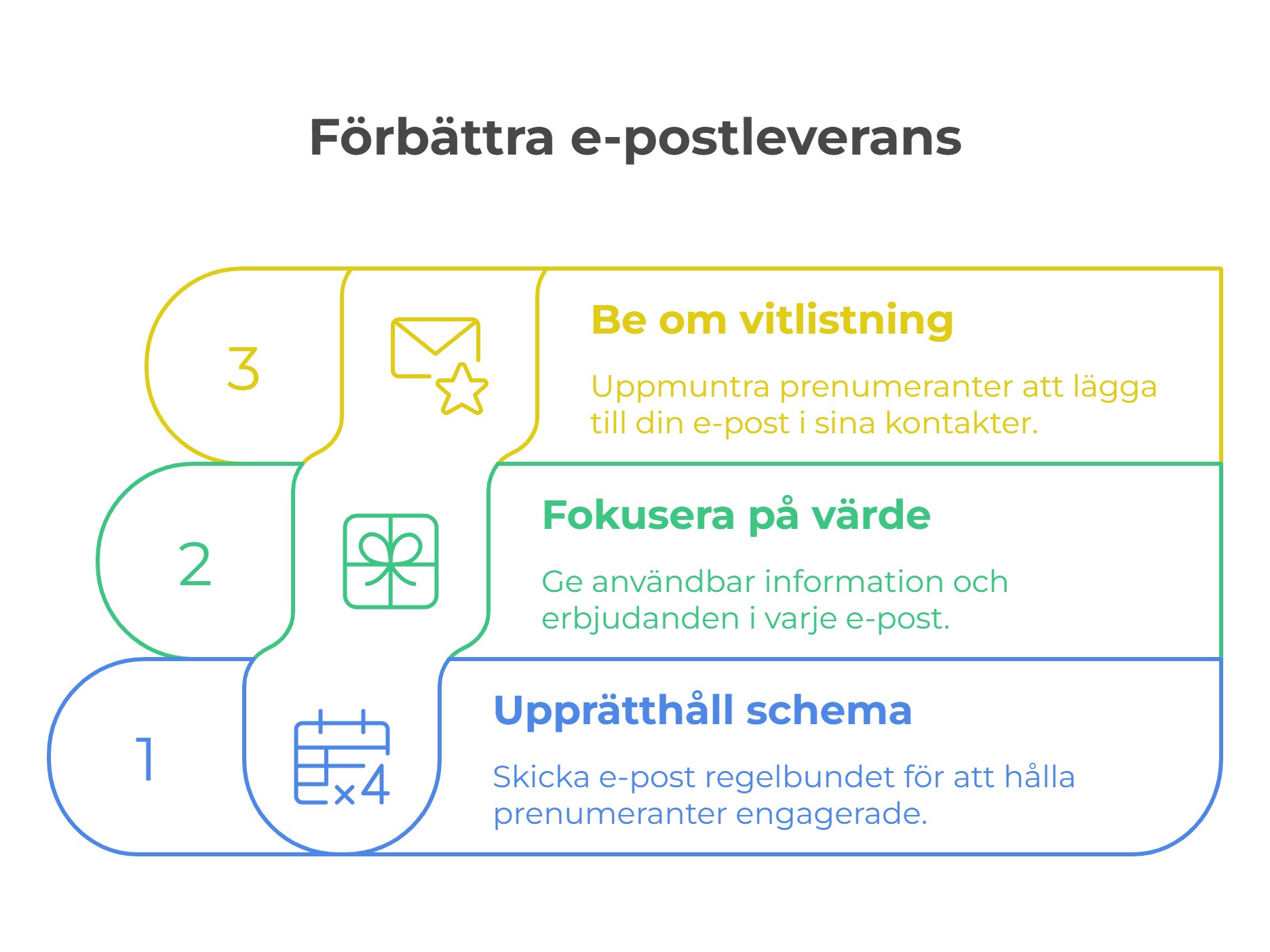 Förbättra e-postleverans

3

Be om vitlistning

Uppmuntra prenumeranter att lägga till din e-post i sina kontakter.

2

Fokusera på värde

Ge användbar information och erbjudanden i varje e-post.

1

×4

Upprätthåll schema

Skicka e-post regelbundet för att hålla prenumeranter engagerade.